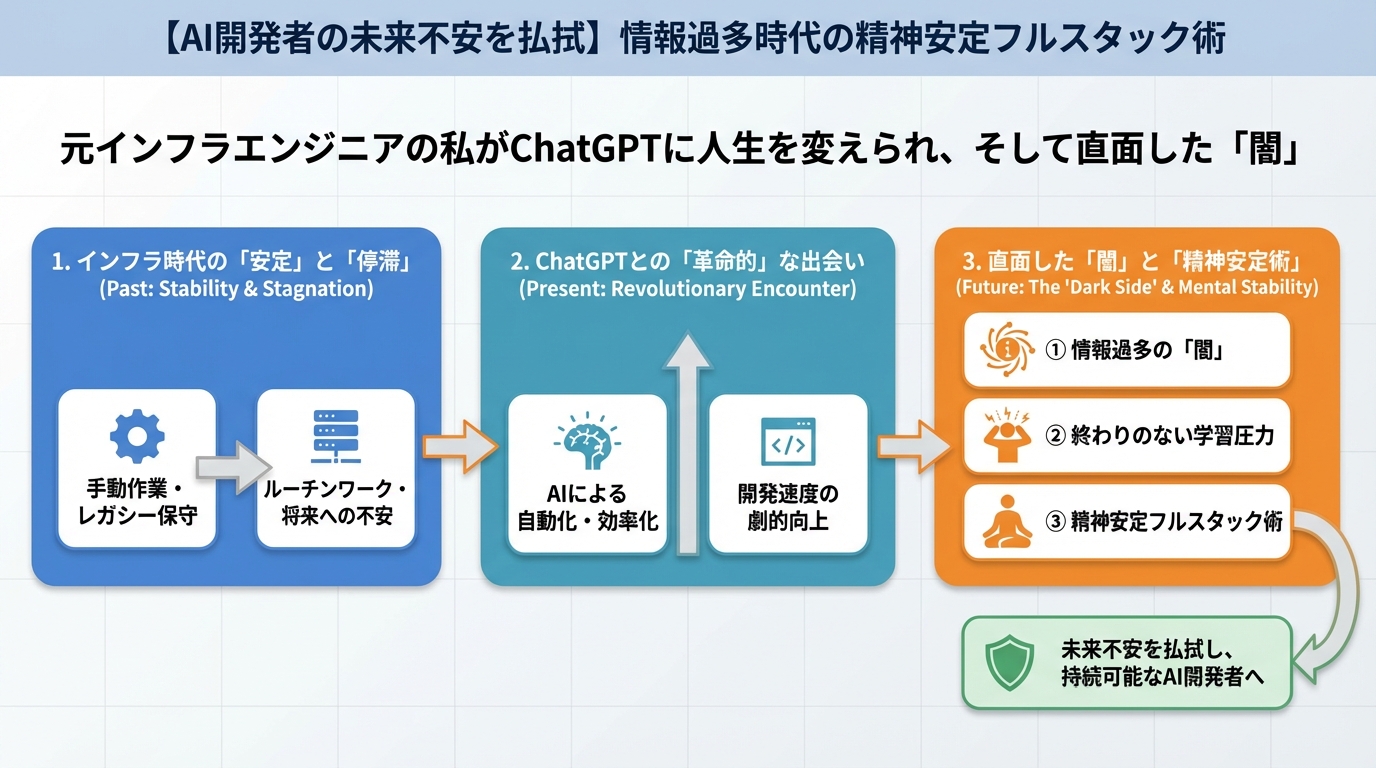 【AI開発者の未来不安を払拭】情報過多時代の精神安定フルスタック術

元インフラエンジニアの私がChatGPTに人生を変えられ、そして直面した「闇」

1. インフラ時代の「安定」と「停滞」
(Past: Stability & Stagnation)

手動作業・レガシー保守

ルーチンワーク・将来への不安

2. ChatGPTとの「革命的」な出会い
(Present: Revolutionary Encounter)

AIによる自動化・効率化

開発速度の劇的向上

3. 直面した「闇」と「精神安定術」
(Future: The 'Dark Side' & Mental Stability)

① 情報過多の「闇」

② 終わりのない学習圧力

③ 精神安定フルスタック術

未来不安を払拭し、持続可能なAI開発者へ